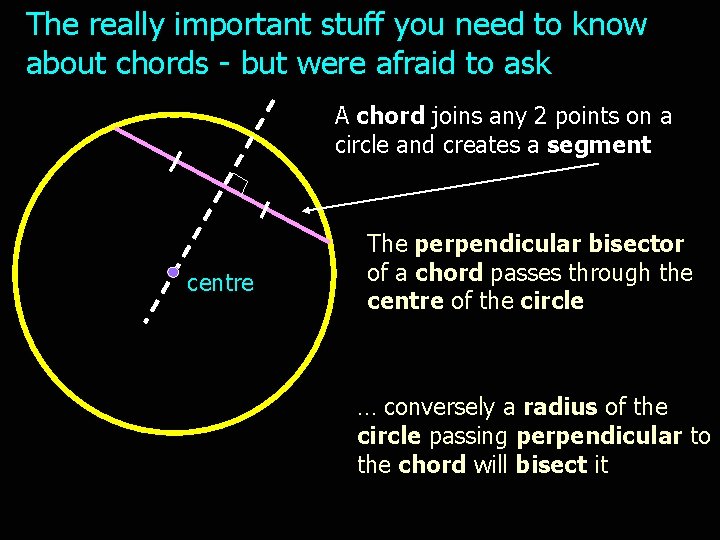 The really important stuff you need to know about chords - but were afraid to ask

A chord joins any 2 points on a circle and creates a segment

centre

The perpendicular bisector of a chord passes through the centre of the circle

... conversely a radius of the circle passing perpendicular to the chord will bisect it